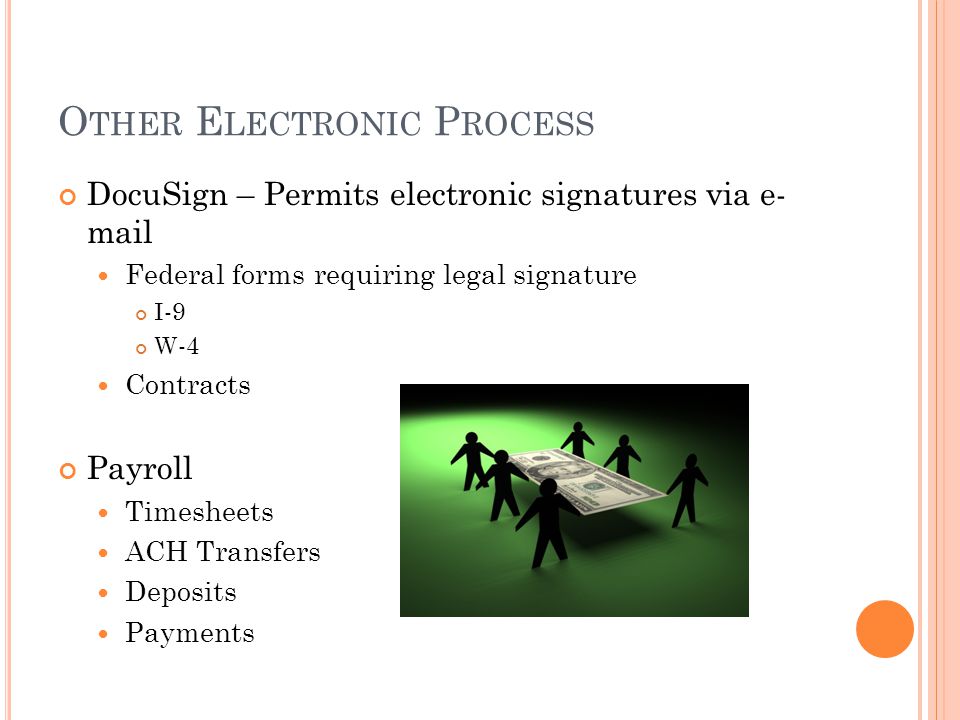 OTHER ELECTRONIC PROCESS

DocuSign – Permits electronic signatures via e-mail

Federal forms requiring legal signature

I-9

W-4

Contracts

Payroll

Timesheets

ACH Transfers

Deposits

Payments